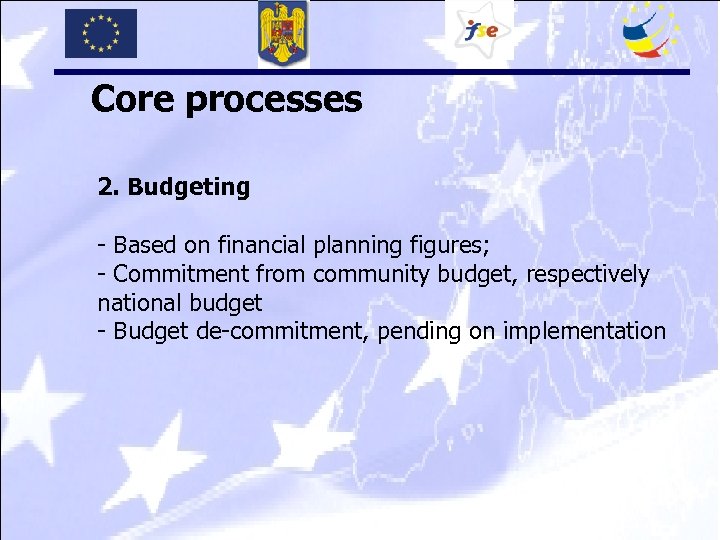 fse

Core processes

2. Budgeting

- Based on financial planning figures;
- Commitment from community budget, respectively national budget
- Budget de-commitment, pending on implementation